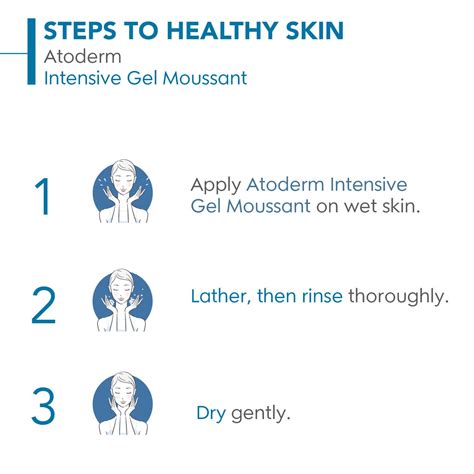 STEPS TO HEALTHY SKIN
Atoderm
Intensive Gel Moussant

1

Apply Atoderm Intensive Gel Moussant on wet skin.

2

Lather, then rinse thoroughly.

3

Dry gently.